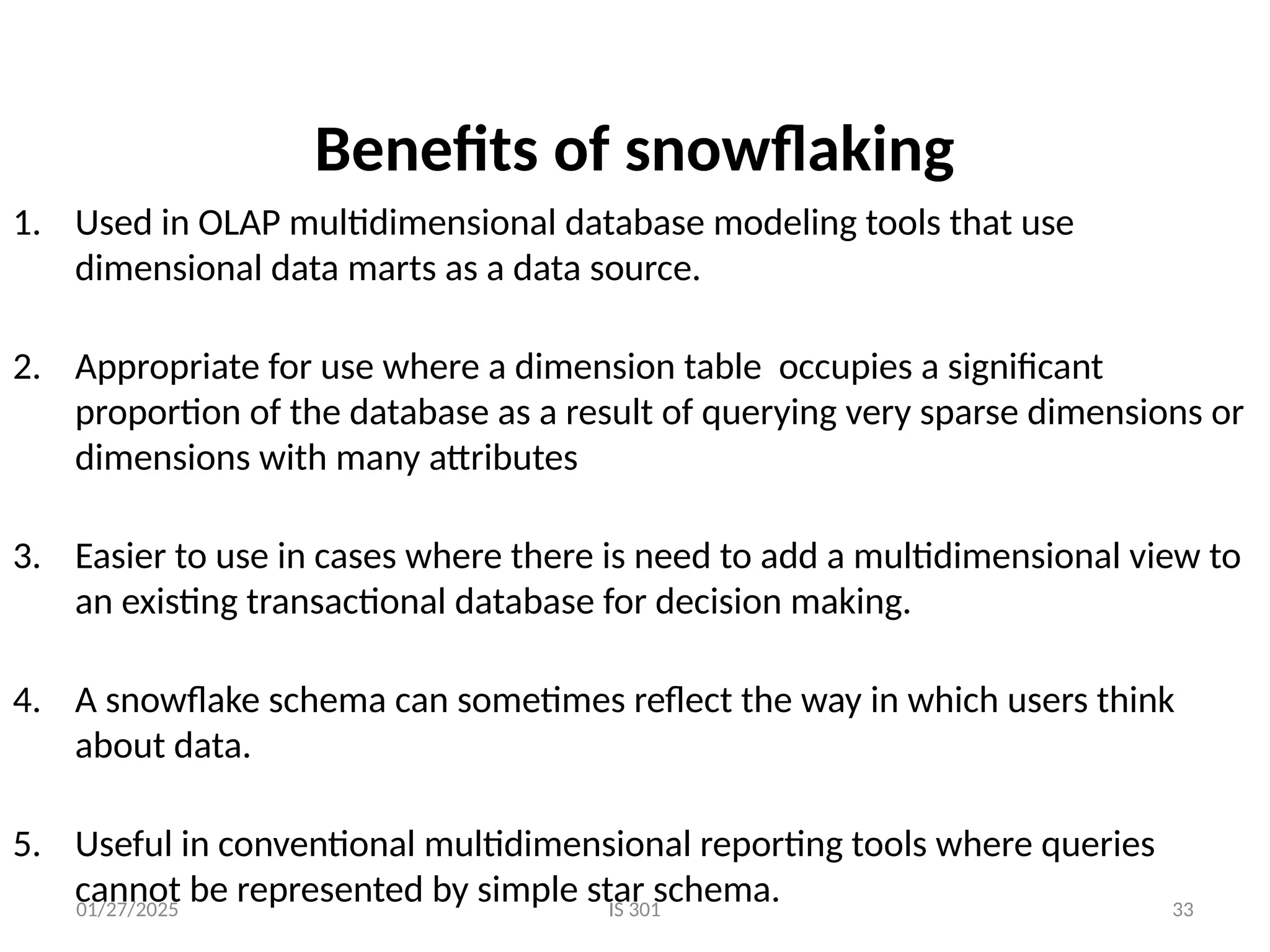 Benefits of snowflaking

1. Used in OLAP multidimensional database modeling tools that use dimensional data marts as a data source.

2. Appropriate for use where a dimension table  occupies a significant proportion of the database as a result of querying very sparse dimensions or dimensions with many attributes

3. Easier to use in cases where there is need to add a multidimensional view to an existing transactional database for decision making.

4. A snowflake schema can sometimes reflect the way in which users think about data.

5. Useful in conventional multidimensional reporting tools where queries cannot be represented by simple star schema.

01/27/2025 IS 301 33